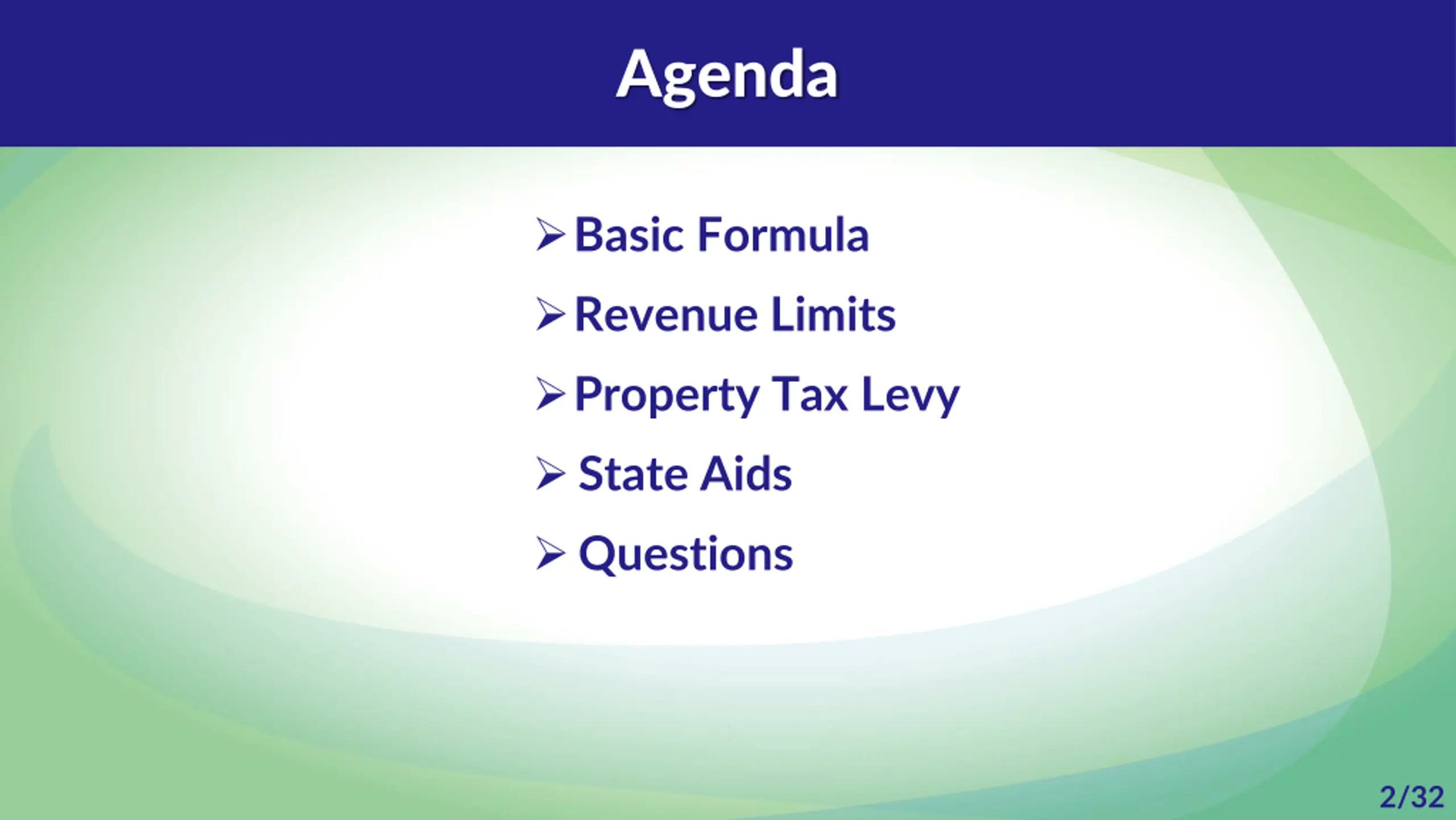 Agenda

➢ Basic Formula
➢ Revenue Limits
➢ Property Tax Levy
➢ State Aids
➢ Questions

2/32